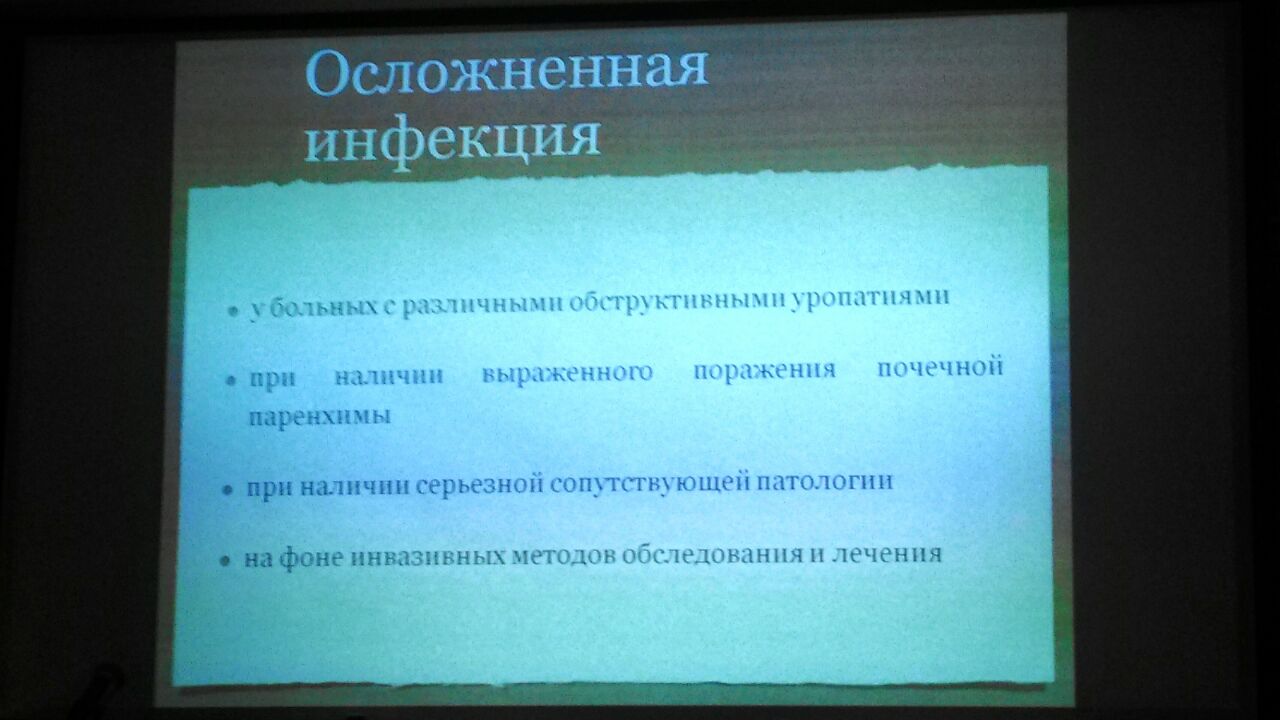 Осложненная инфекция

• у больных с различными обструктивными уропатиями

• при наличии выраженного поражения почечной паренхимы

• при наличии серьезной сопутствующей патологии

• на фоне инвазивных методов обследования и лечения